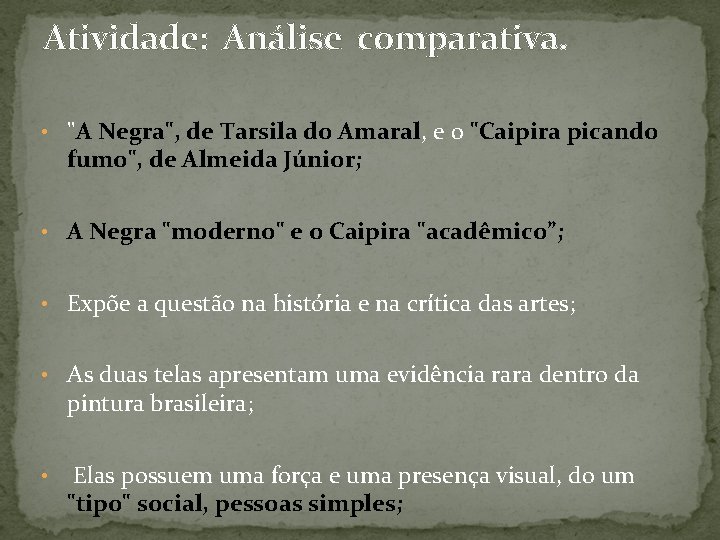 Atividade: Análise comparativa.

• "A Negra", de Tarsila do Amaral, e o "Caipira picando fumo", de Almeida Júnior;

• A Negra "moderno" e o Caipira "acadêmico";

• Expõe a questão na história e na crítica das artes;

• As duas telas apresentam uma evidência rara dentro da pintura brasileira;

• Elas possuem uma força e uma presença visual, do um "tipo" social, pessoas simples;